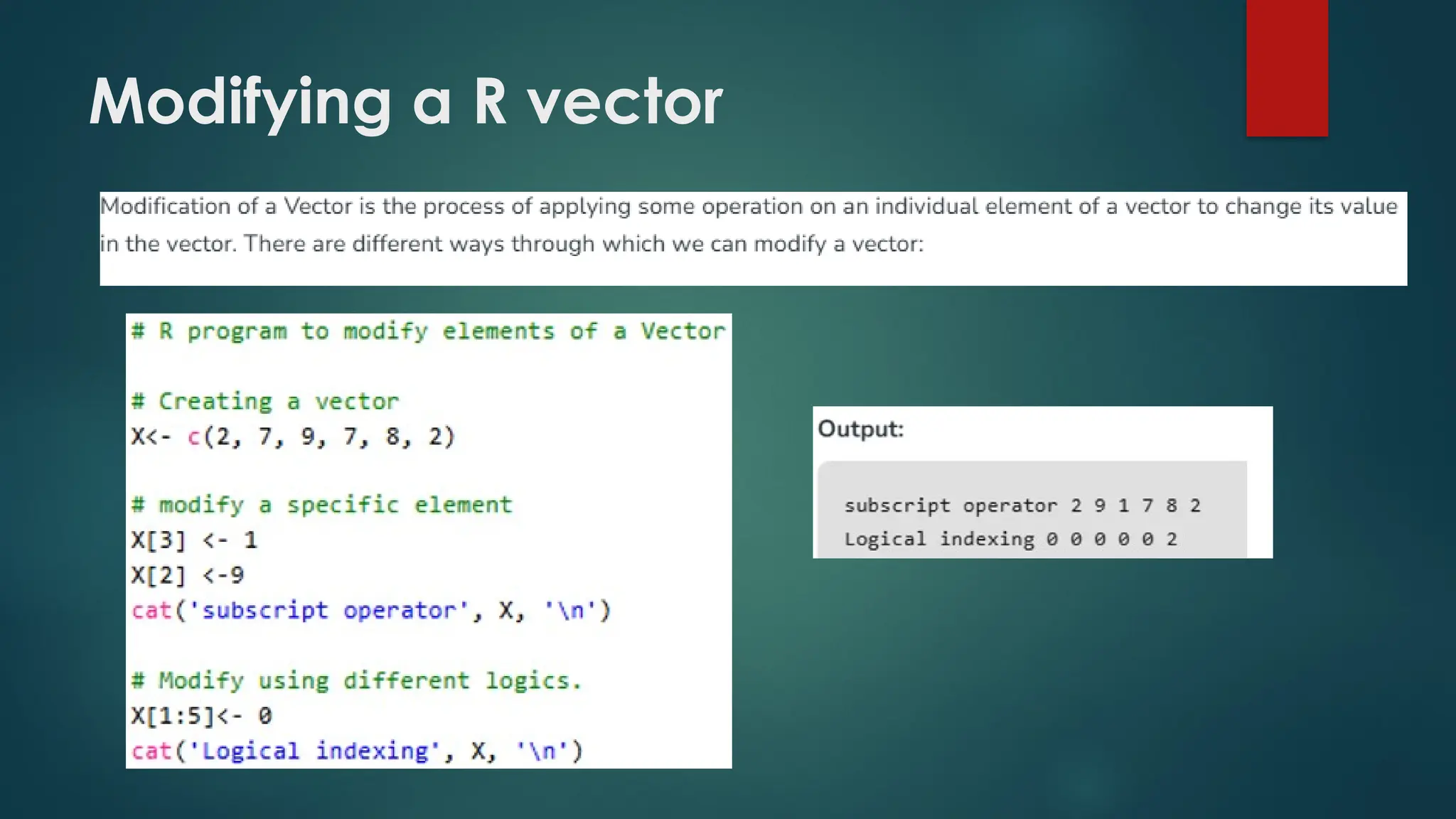 Modifying a R vector

Modification of a Vector is the process of applying some operation on an individual element of a vector to change its value in the vector. There are different ways through which we can modify a vector:

# R program to modify elements of a Vector

# Creating a vector
X<- c(2, 7, 9, 7, 8, 2)

# modify a specific element
X[3] <- 1
X[2] <-9
cat('subscript operator', X, '\n')

# Modify using different logics.
X[1:5]<- 0
cat('Logical indexing', X, '\n')

Output:

subscript operator 2 9 1 7 8 2
Logical indexing 0 0 0 0 0 2